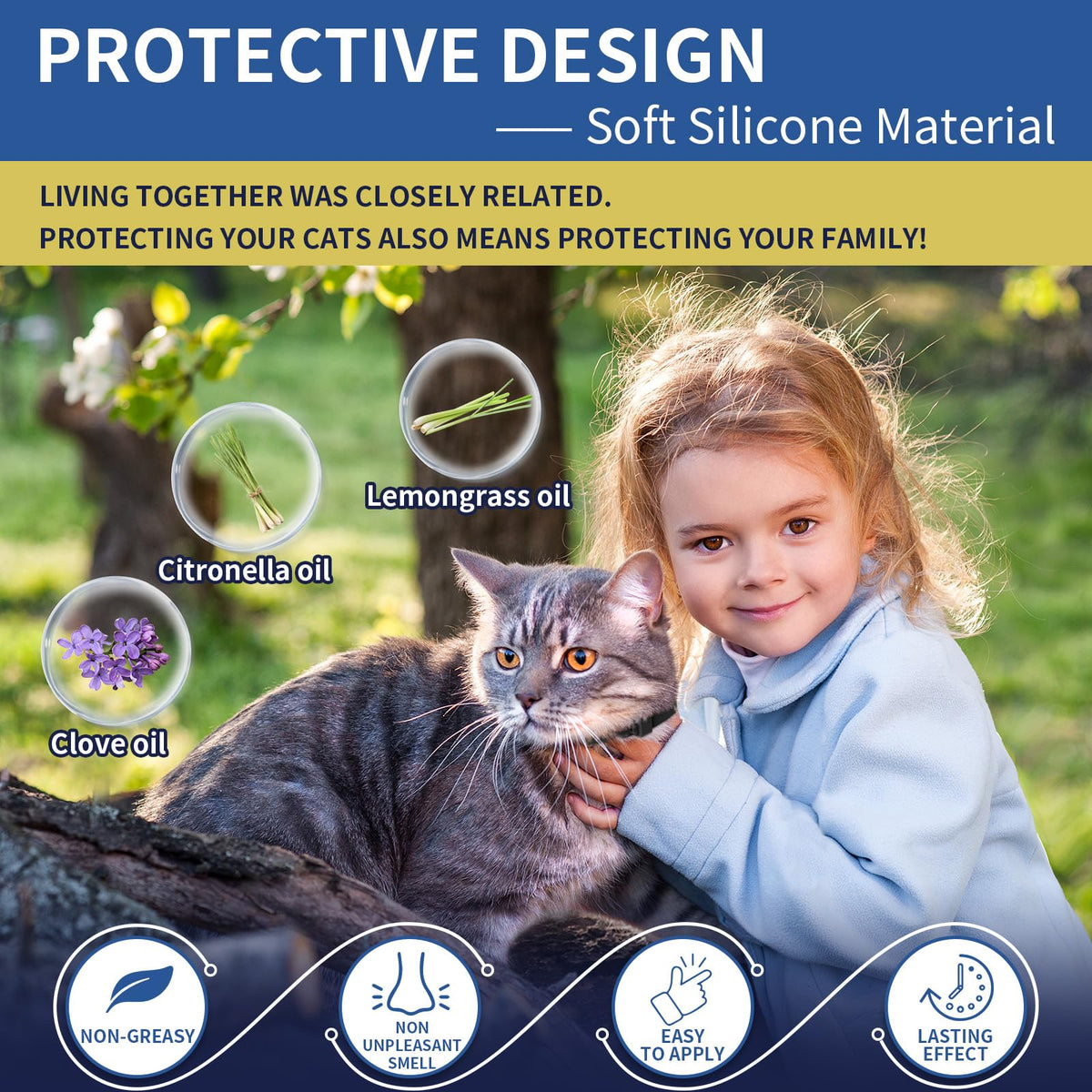 PROTECTIVE DESIGN
—— Soft Silicone Material

LIVING TOGETHER WAS CLOSELY RELATED.
PROTECTING YOUR CATS ALSO MEANS PROTECTING YOUR FAMILY!

Lemongrass oil

Citronella oil

Clove oil

NON-GREASY

NON UNPLEASANT SMELL

EASY TO APPLY

LASTING EFFECT